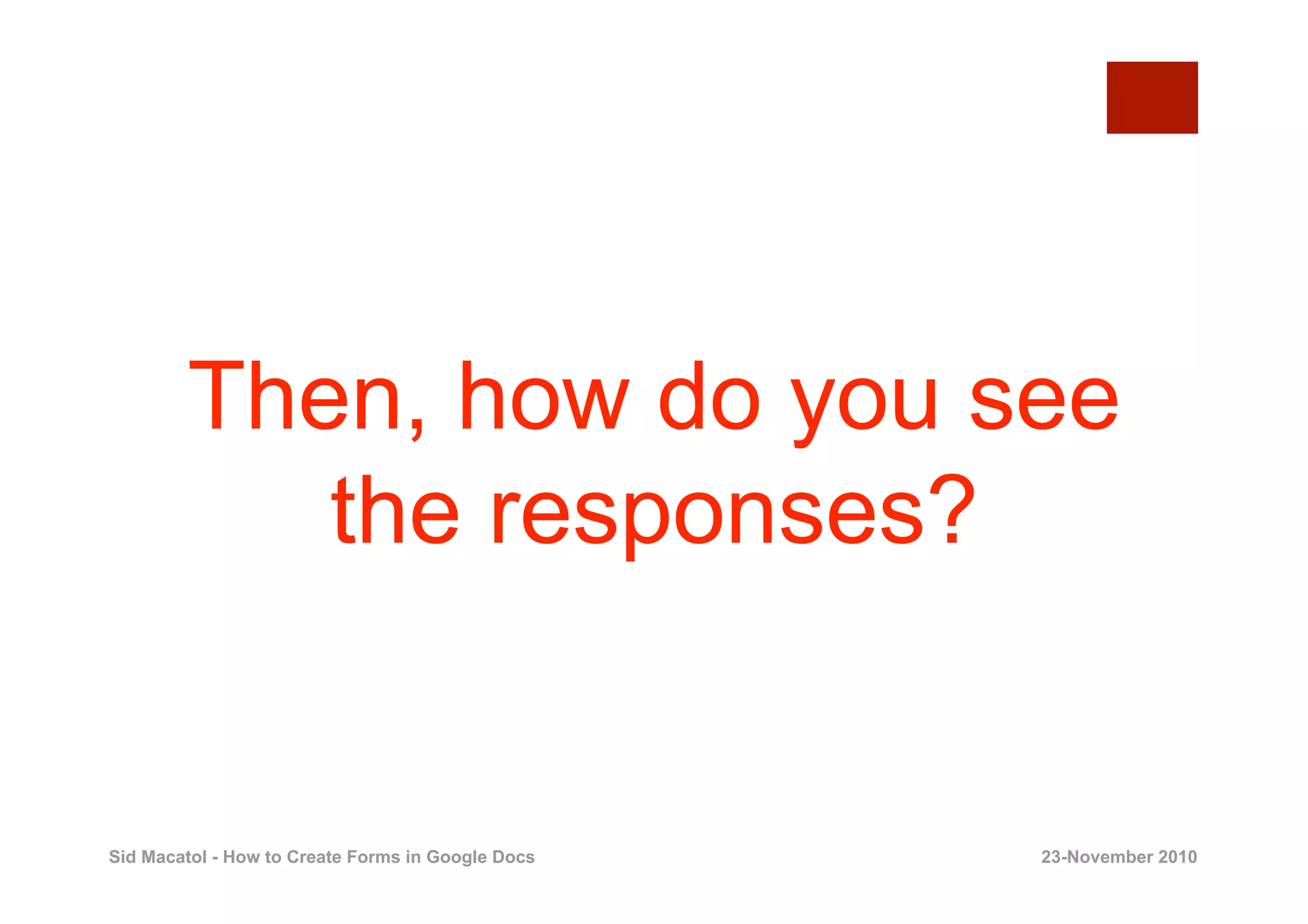 Then, how do you see the responses?

Sid Macatol - How to Create Forms in Google Docs

23-November 2010